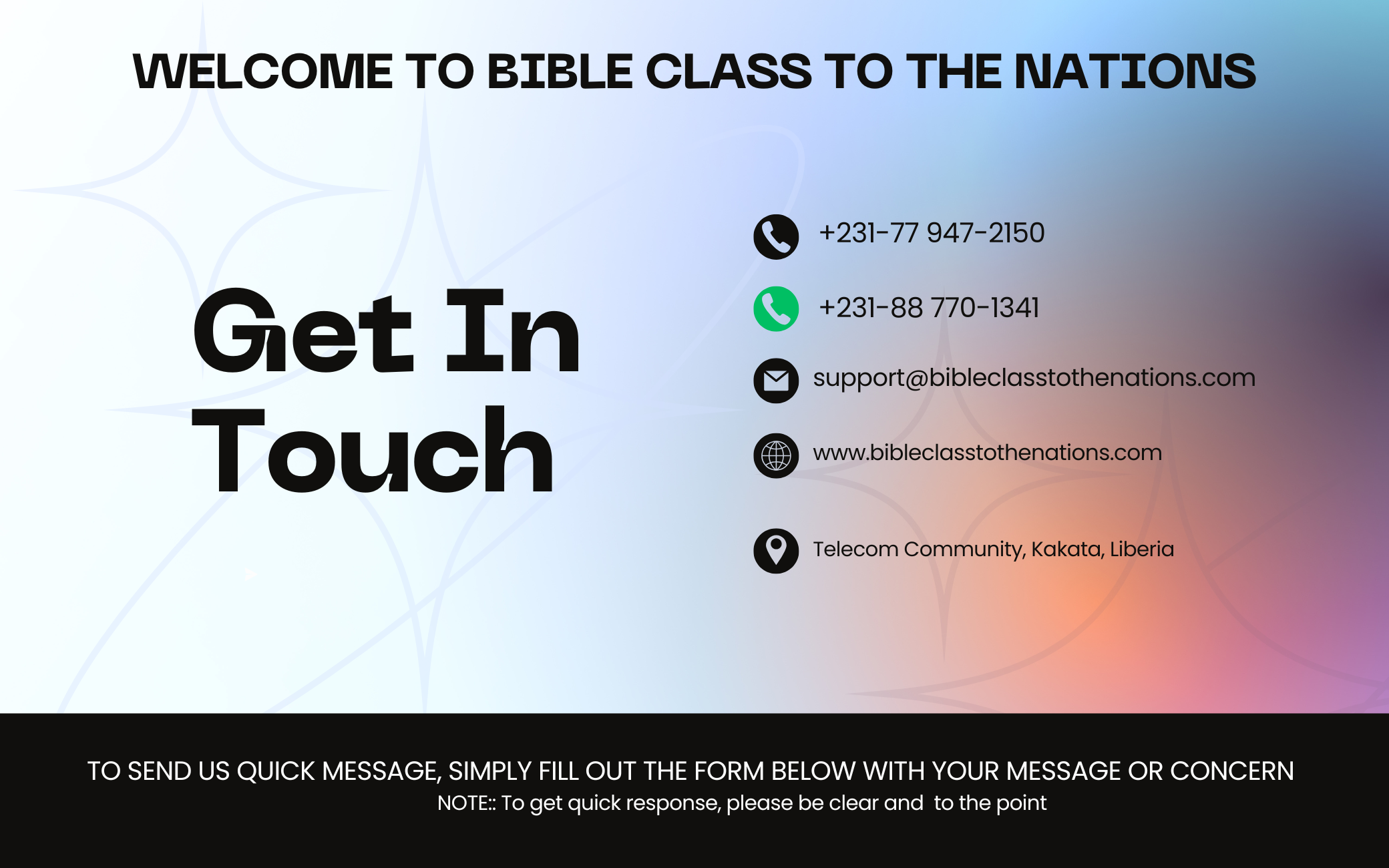 WELCOME TO BIBLE CLASS TO THE NATIONS

Get In Touch

+231-77 947-2150

+231-88 770-1341

support@bibleclasstothenations.com

www.bibleclasstothenations.com

Telecom Community, Kakata, Liberia

TO SEND US QUICK MESSAGE, SIMPLY FILL OUT THE FORM BELOW WITH YOUR MESSAGE OR CONCERN
NOTE:: To get quick response, please be clear and to the point